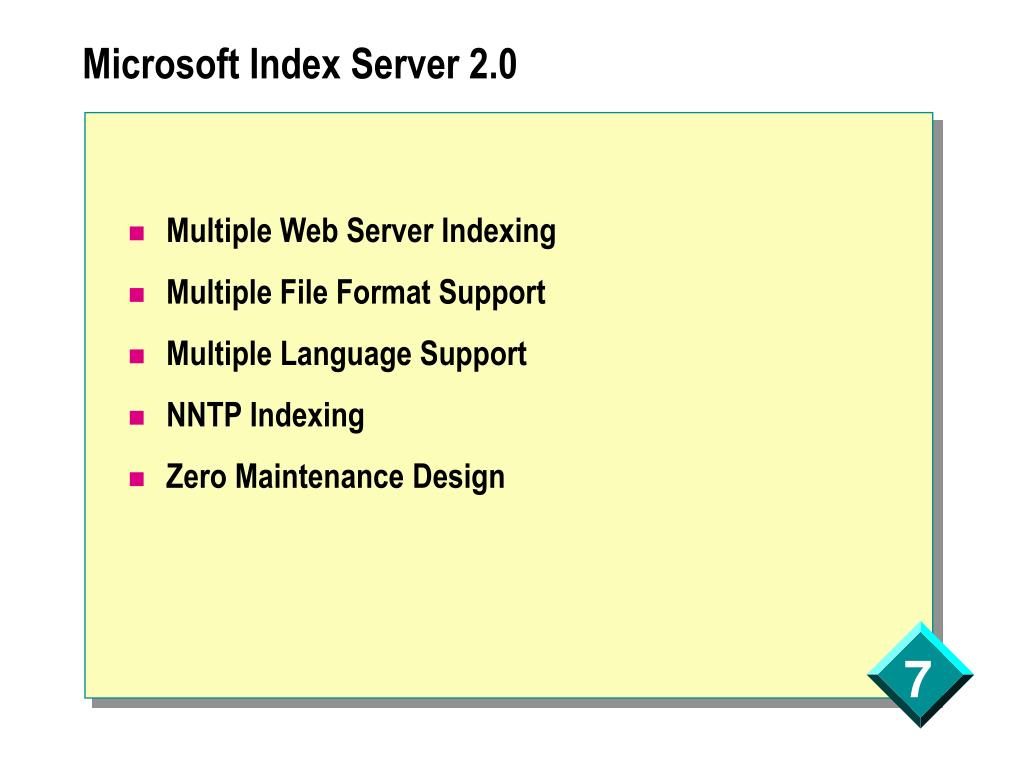 Microsoft Index Server 2.0

- Multiple Web Server Indexing
- Multiple File Format Support
- Multiple Language Support
- NNTP Indexing
- Zero Maintenance Design

7